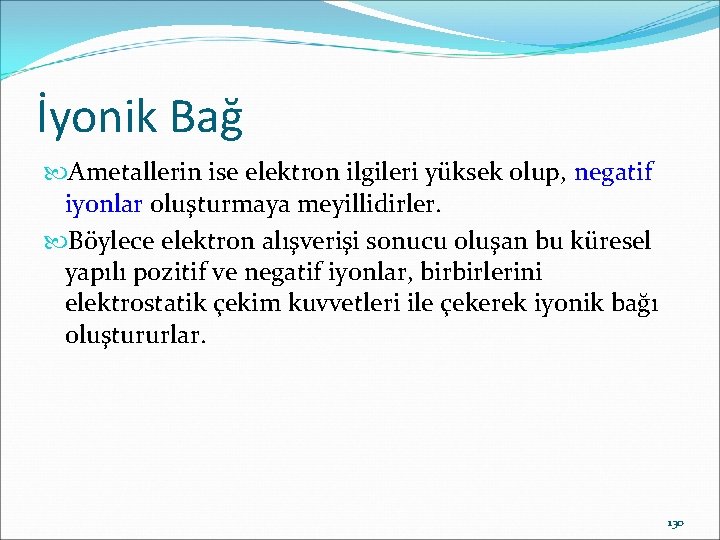 İyonik Bağ

Ametallerin ise elektron ilgileri yüksek olup, negatif iyonlar oluşturmaya meyillidirler.

Böylece elektron alışverişi sonucu oluşan bu küresel yapılı pozitif ve negatif iyonlar, birbirlerini elektrostatik çekim kuvvetleri ile çekerek iyonik bağı oluştururlar.

130